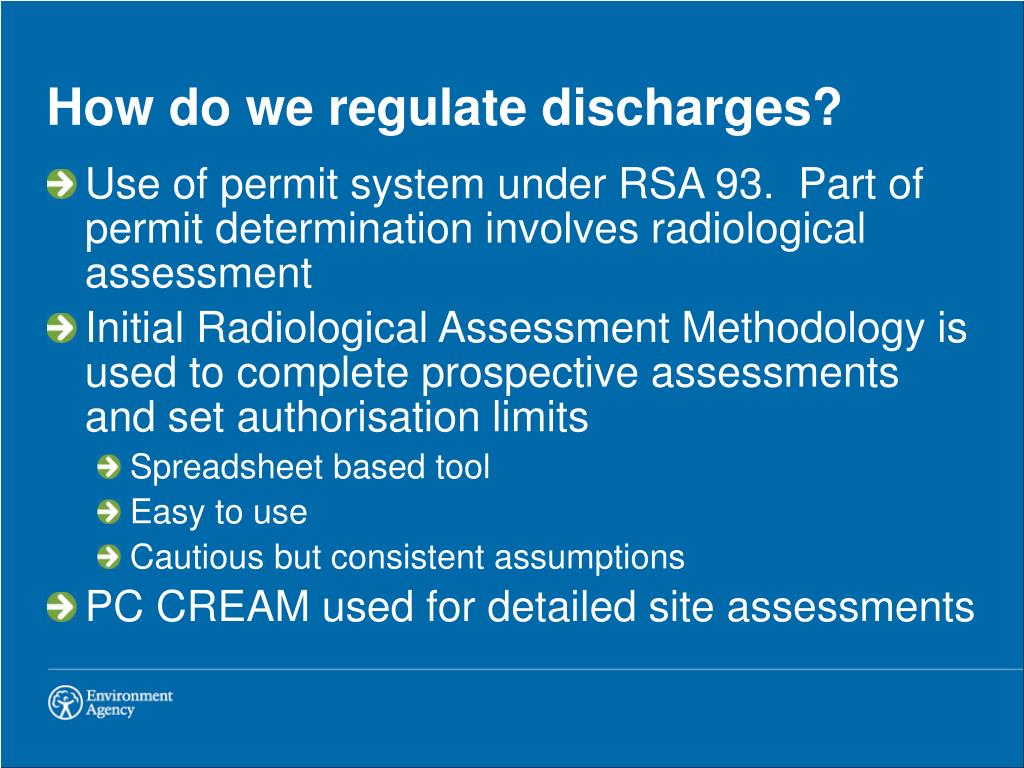 How do we regulate discharges?

Use of permit system under RSA 93. Part of permit determination involves radiological assessment

Initial Radiological Assessment Methodology is used to complete prospective assessments and set authorisation limits

Spreadsheet based tool

Easy to use

Cautious but consistent assumptions

PC CREAM used for detailed site assessments

Environment Agency